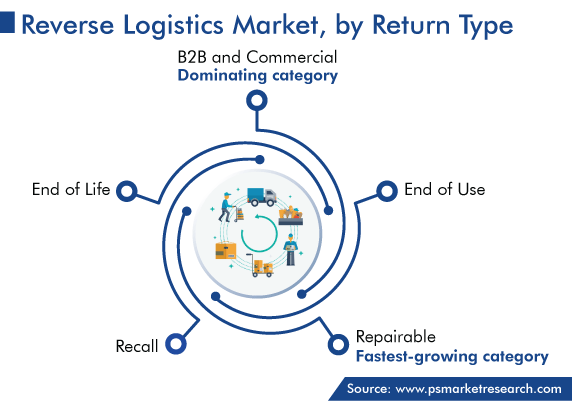 Reverse Logistics Market, by Return Type

B2B and Commercial
Dominating category

End of Life

End of Use

Recall

Repairable
Fastest-growing category

Source: www.psmarketresearch.com